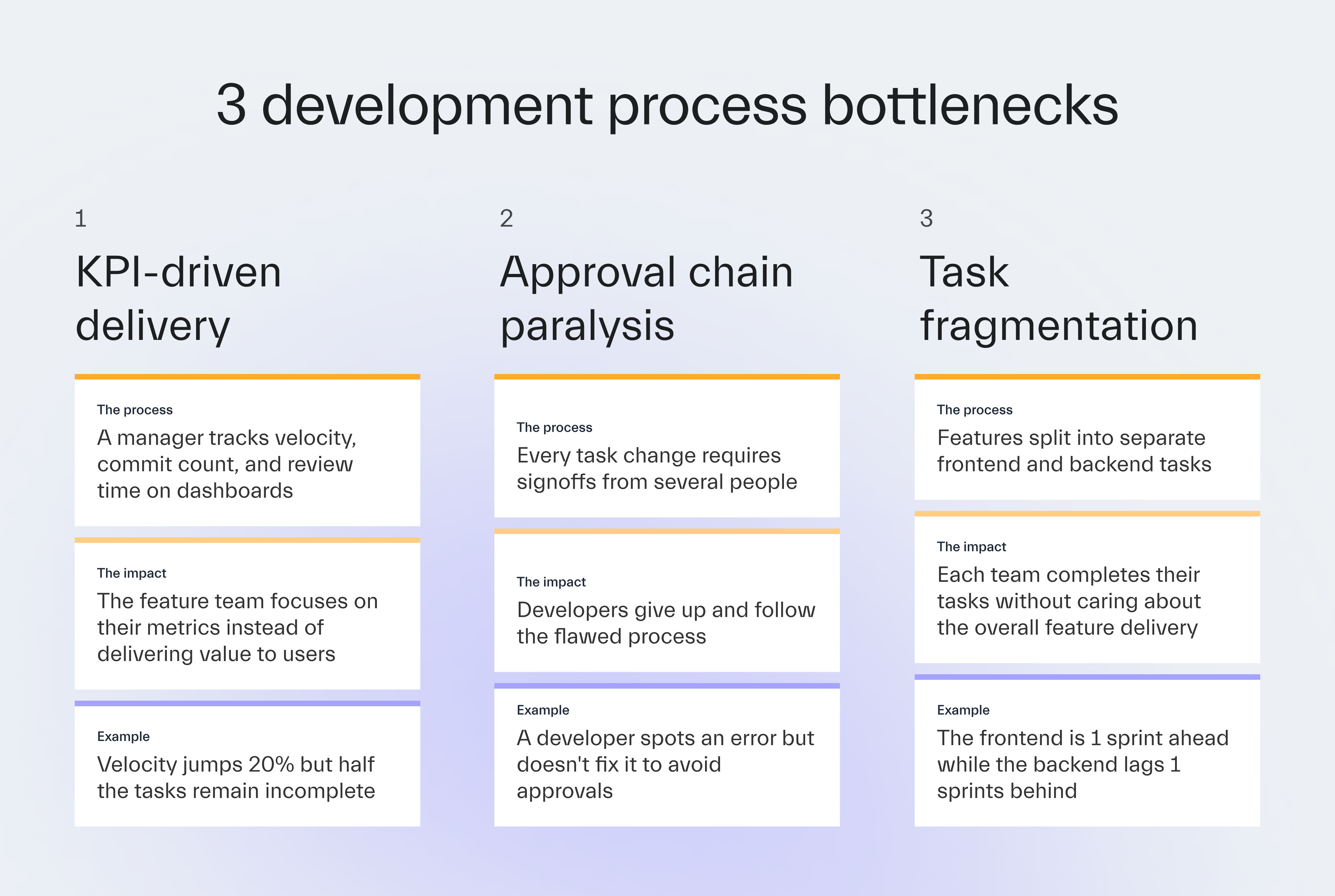 3 development process bottlenecks

1

KPI-driven delivery

The process

A manager tracks velocity, commit count, and review time on dashboards

The impact

The feature team focuses on their metrics instead of delivering value to users

Example

Velocity jumps 20% but half the tasks remain incomplete

2

Approval chain paralysis

The process

Every task change requires signoffs from several people

The impact

Developers give up and follow the flawed process

Example

A developer spots an error but doesn't fix it to avoid approvals

3

Task fragmentation

The process

Features split into separate frontend and backend tasks

The impact

Each team completes their tasks without caring about the overall feature delivery

Example

The frontend is 1 sprint ahead while the backend lags 1 sprints behind